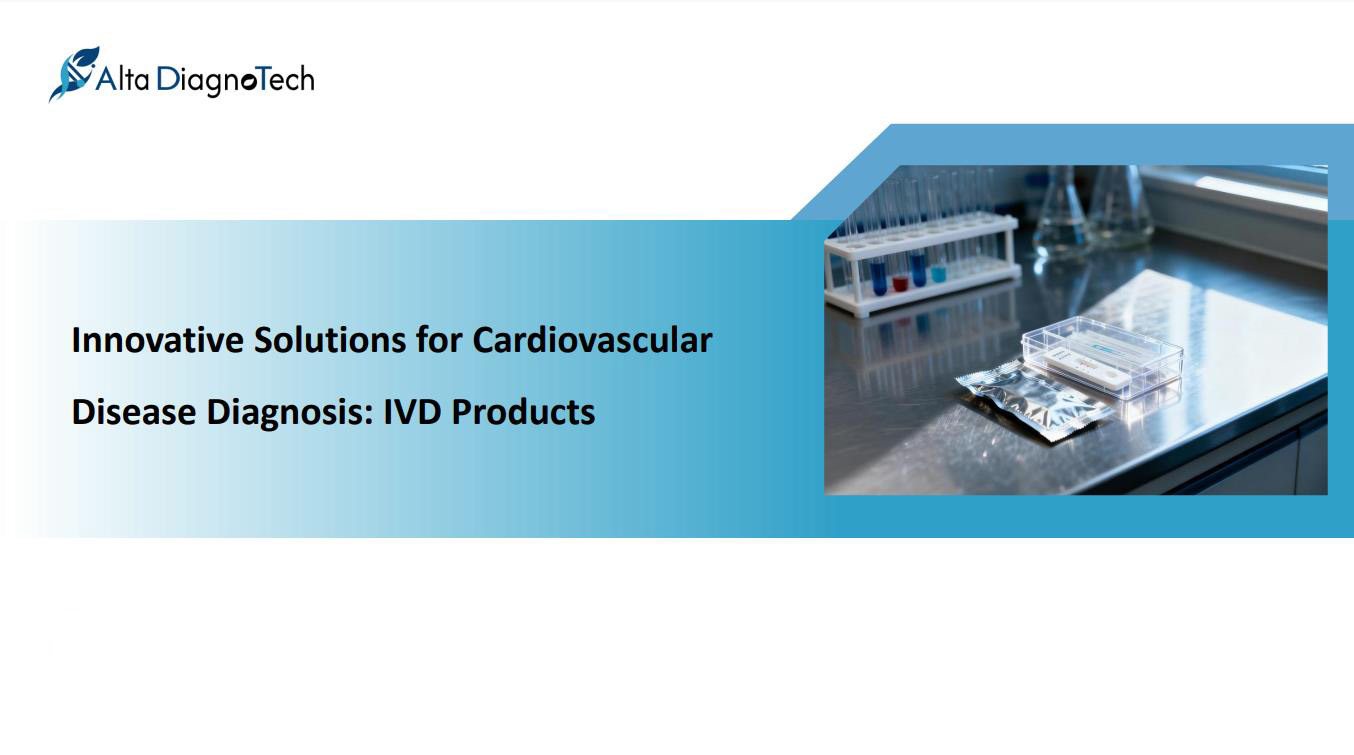 Alta DiagnoTech

Innovative Solutions for Cardiovascular Disease Diagnosis: IVD Products